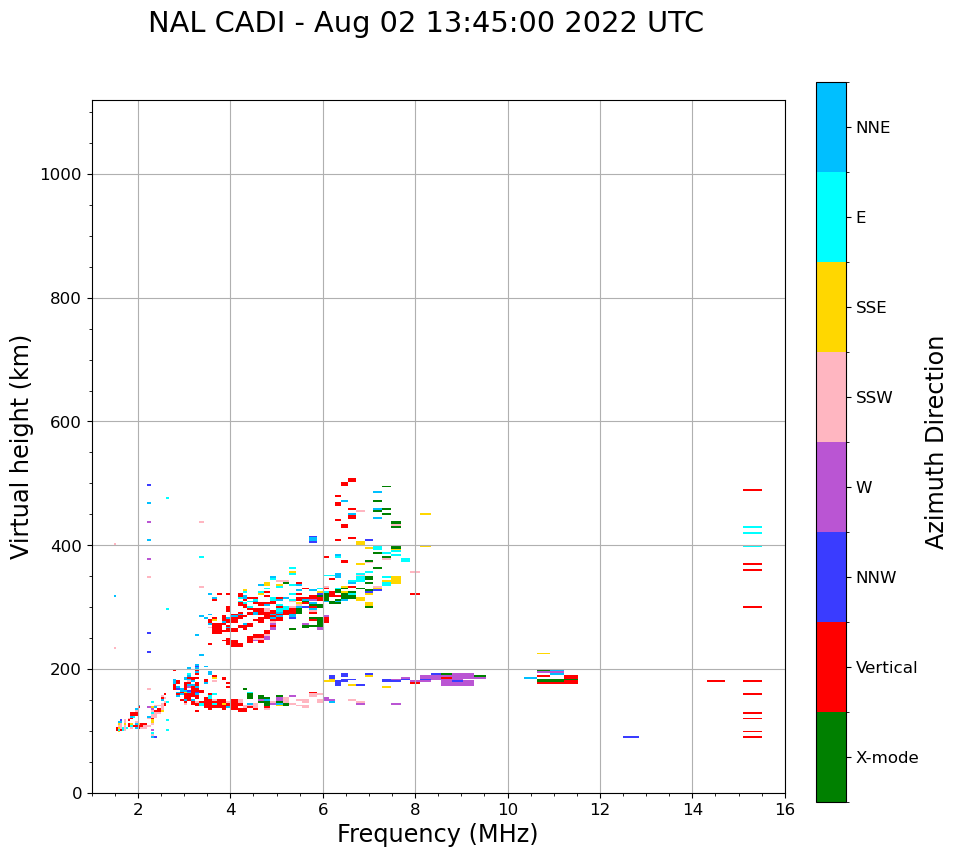 NAL CADI - Aug 02 13:45:00 2022 UTC

Virtual height (km)

1000
800
600
400
200
0

2
4
6
8
10
12
14
16

Frequency (MHz)

NNE
E
SSE
SSW
W
NNW
Vertical
X-mode

Azimuth Direction